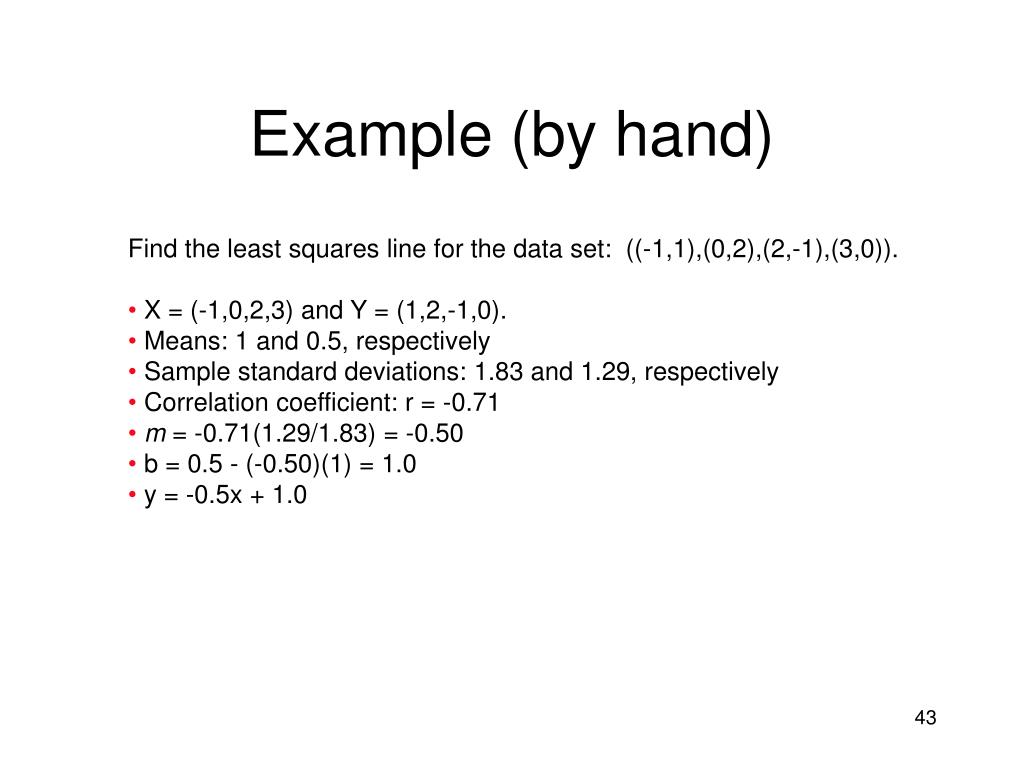 Example (by hand)

Find the least squares line for the data set: ((-1,1),(0,2),(2,-1),(3,0)).

• X = (-1,0,2,3) and Y = (1,2,-1,0).
• Means: 1 and 0.5, respectively
• Sample standard deviations: 1.83 and 1.29, respectively
• Correlation coefficient: r = -0.71
• $m$ = -0.71(1.29/1.83) = -0.50
• b = 0.5 - (-0.50)(1) = 1.0
• y = -0.5x + 1.0

43